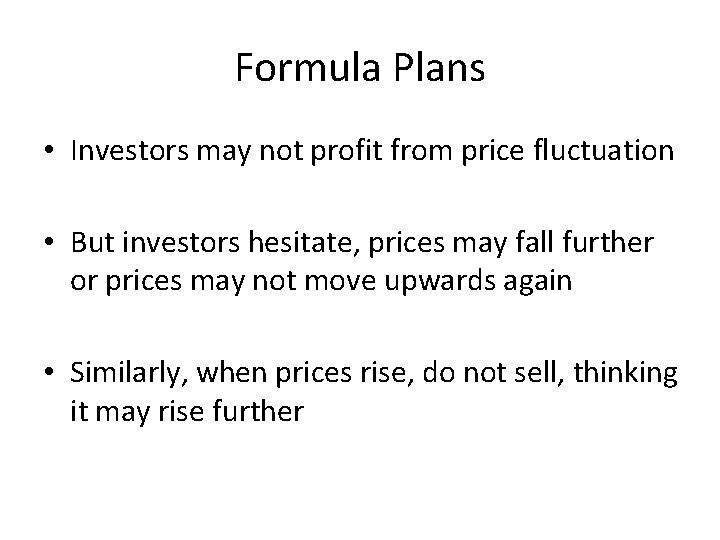 Formula Plans

• Investors may not profit from price fluctuation

• But investors hesitate, prices may fall further or prices may not move upwards again

• Similarly, when prices rise, do not sell, thinking it may rise further